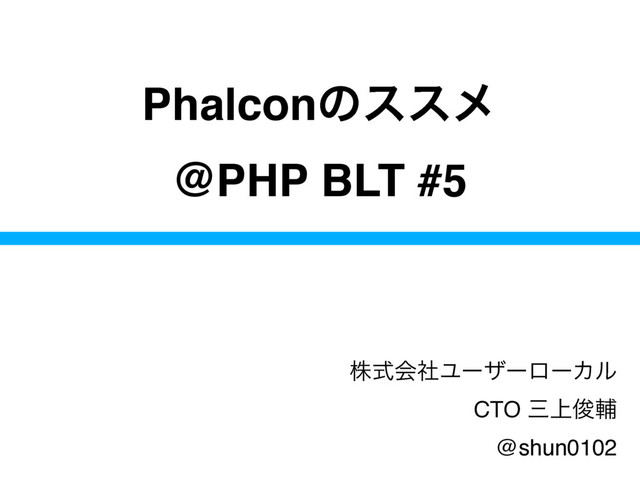 Phalconのススメ
＠PHP BLT #5

株式会社ユーザーローカル
CTO 三上俊輔
＠shun0102